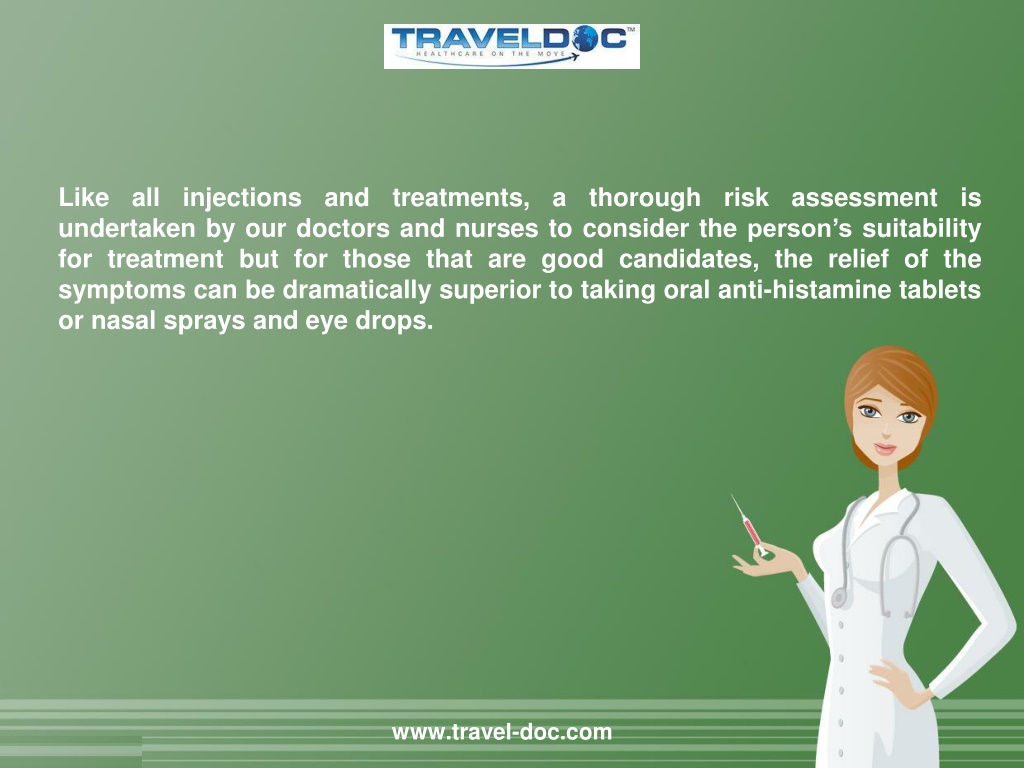 TRAVELDOC™
HEALTHCARE ON THE MOVE

Like all injections and treatments, a thorough risk assessment is undertaken by our doctors and nurses to consider the person's suitability for treatment but for those that are good candidates, the relief of the symptoms can be dramatically superior to taking oral anti-histamine tablets or nasal sprays and eye drops.

www.travel-doc.com